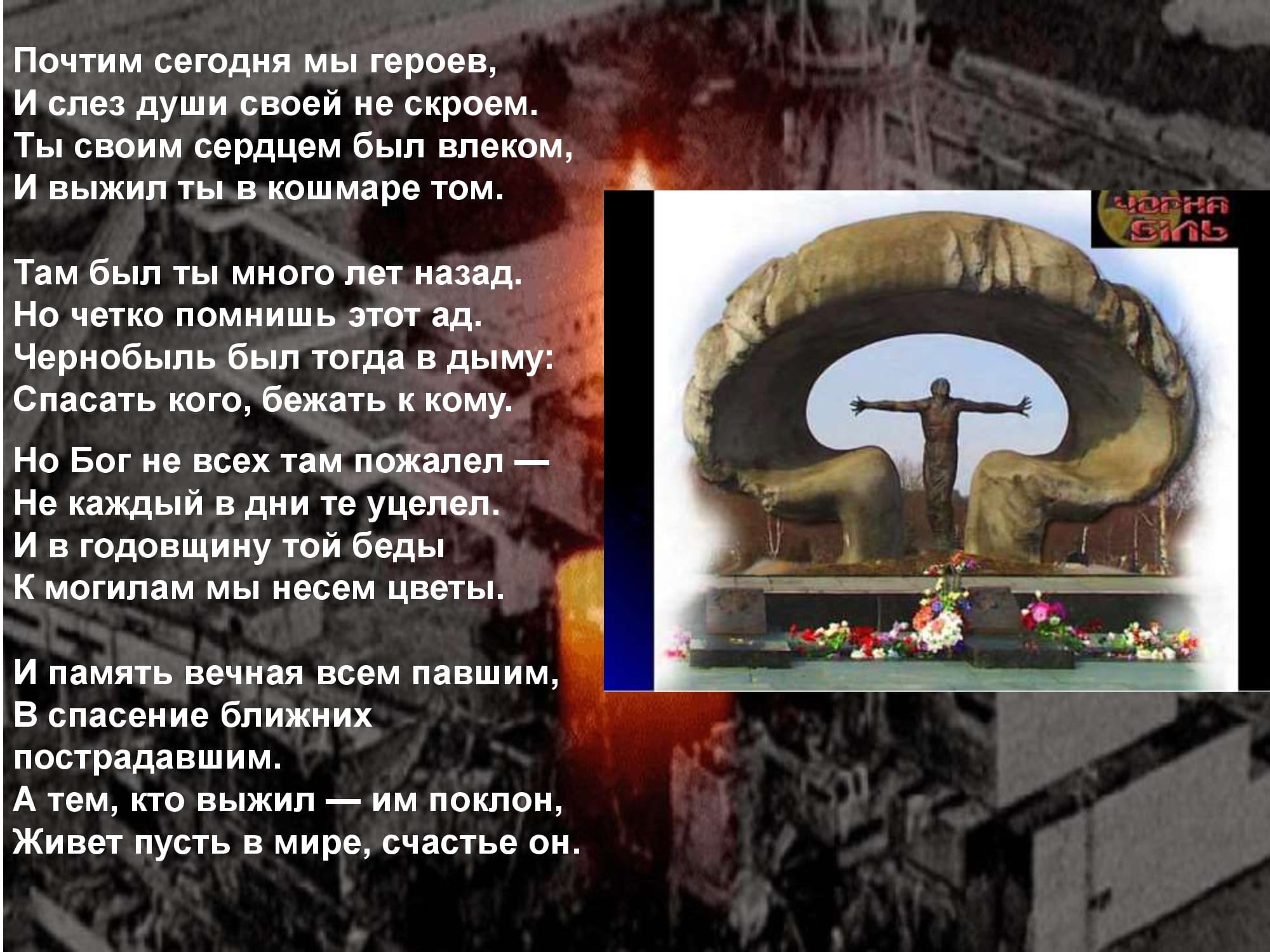 Почтим сегодня мы героев,
И слез души своей не скроем.
Ты своим сердцем был влеком,
И выжил ты в кошмаре том.

Там был ты много лет назад.
Но четко помнишь этот ад.
Чернобыль был тогда в дыму:
Спасать кого, бежать к кому.

Но Бог не всех там пожалел —
Не каждый в дни те уцелел.
И в годовщину той беды
К могилам мы несем цветы.

И память вечная всем павшим,
В спасение ближних пострадавшим.
А тем, кто выжил — им поклон,
Живет пусть в мире, счастье он.

ЧОРНА БІЛЬ